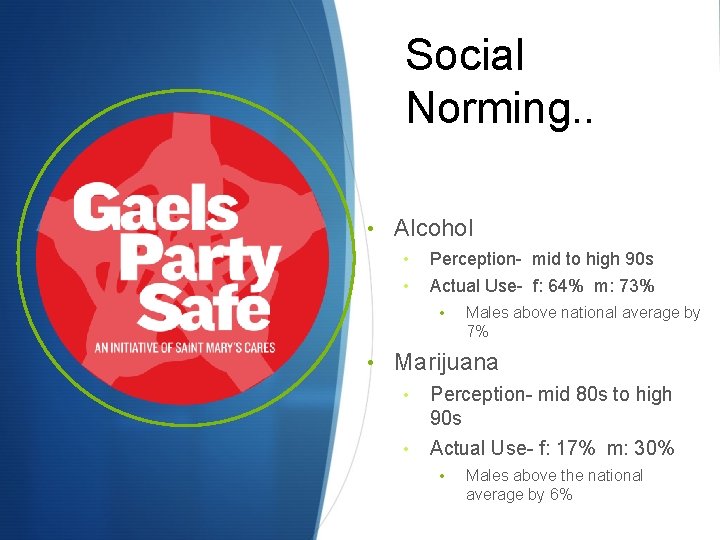 Gaels Party Safe
AN INITIATIVE OF SAINT MARY'S CARES

Social Norming..

• Alcohol
  • Perception- mid to high 90s
  • Actual Use- f: 64% m: 73%
    • Males above national average by 7%
• Marijuana
  • Perception- mid 80s to high 90s
  • Actual Use- f: 17% m: 30%
    • Males above the national average by 6%